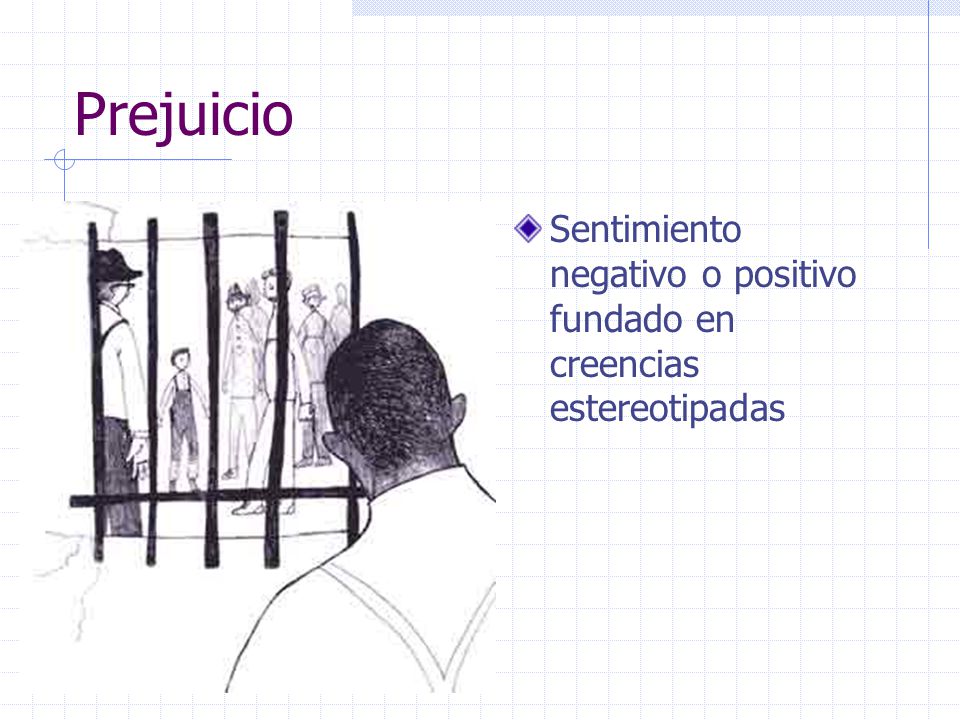 Prejuicio

Sentimiento negativo o positivo fundado en creencias estereotipadas